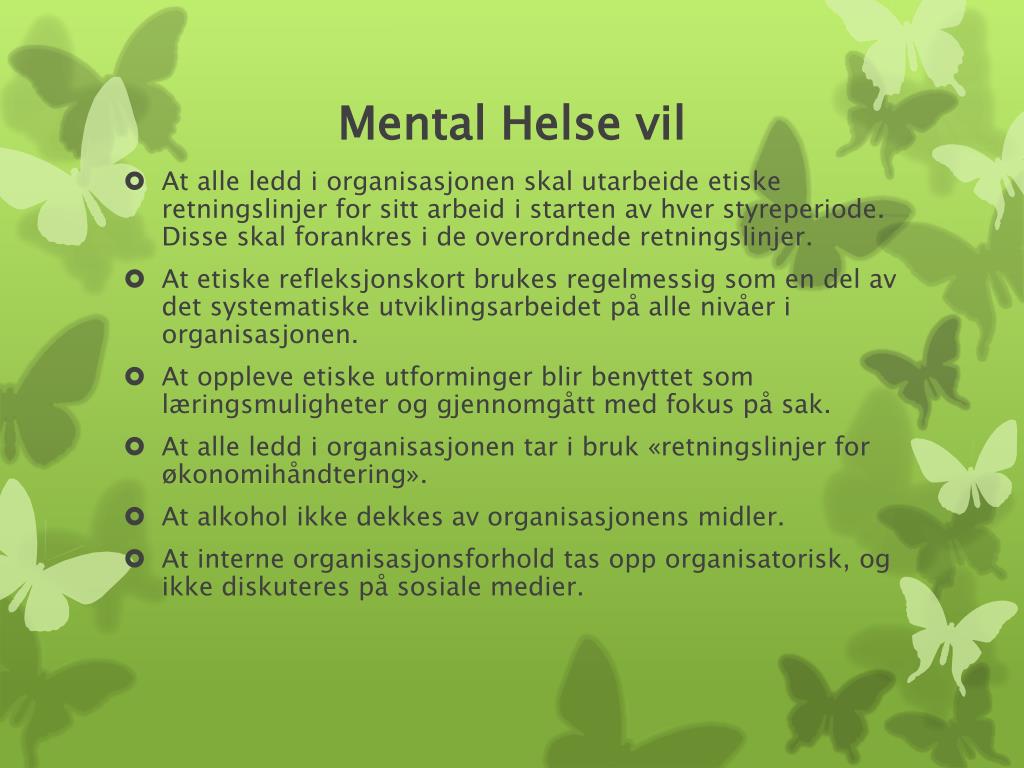 Mental Helse vil

- At alle ledd i organisasjonen skal utarbeide etiske retningslinjer for sitt arbeid i starten av hver styreperiode. Disse skal forankres i de overordnede retningslinjer.
- At etiske refleksjonskort brukes regelmessig som en del av det systematiske utviklingsarbeidet på alle nivåer i organisasjonen.
- At oppleve etiske utforminger blir benyttet som læringsmuligheter og gjennomgått med fokus på sak.
- At alle ledd i organisasjonen tar i bruk «retningslinjer for økonomihåndtering».
- At alkohol ikke dekkes av organisasjonens midler.
- At interne organisasjonsforhold tas opp organisatorisk, og ikke diskuteres på sosiale medier.